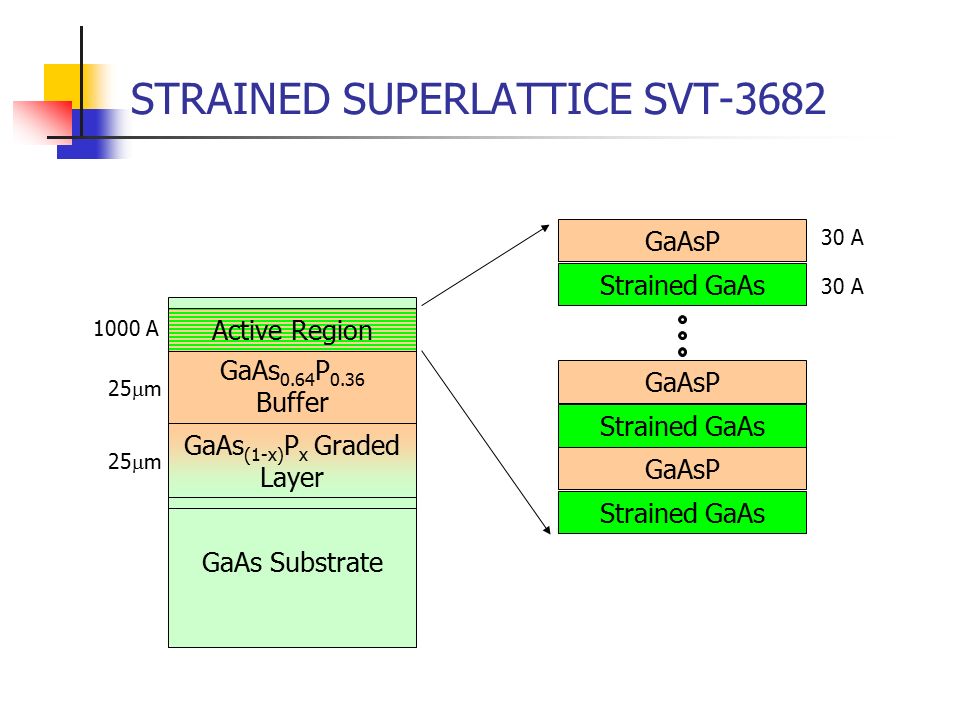 STRAINED SUPERLATTICE SVT-3682

1000 A

Active Region

25$\mu$m

$GaAs_{0.64}P_{0.36}$ Buffer

25$\mu$m

$GaAs_{(1-x)}P_x$ Graded Layer

GaAs Substrate

GaAsP

30 A

Strained GaAs

30 A

GaAsP

Strained GaAs

GaAsP

Strained GaAs